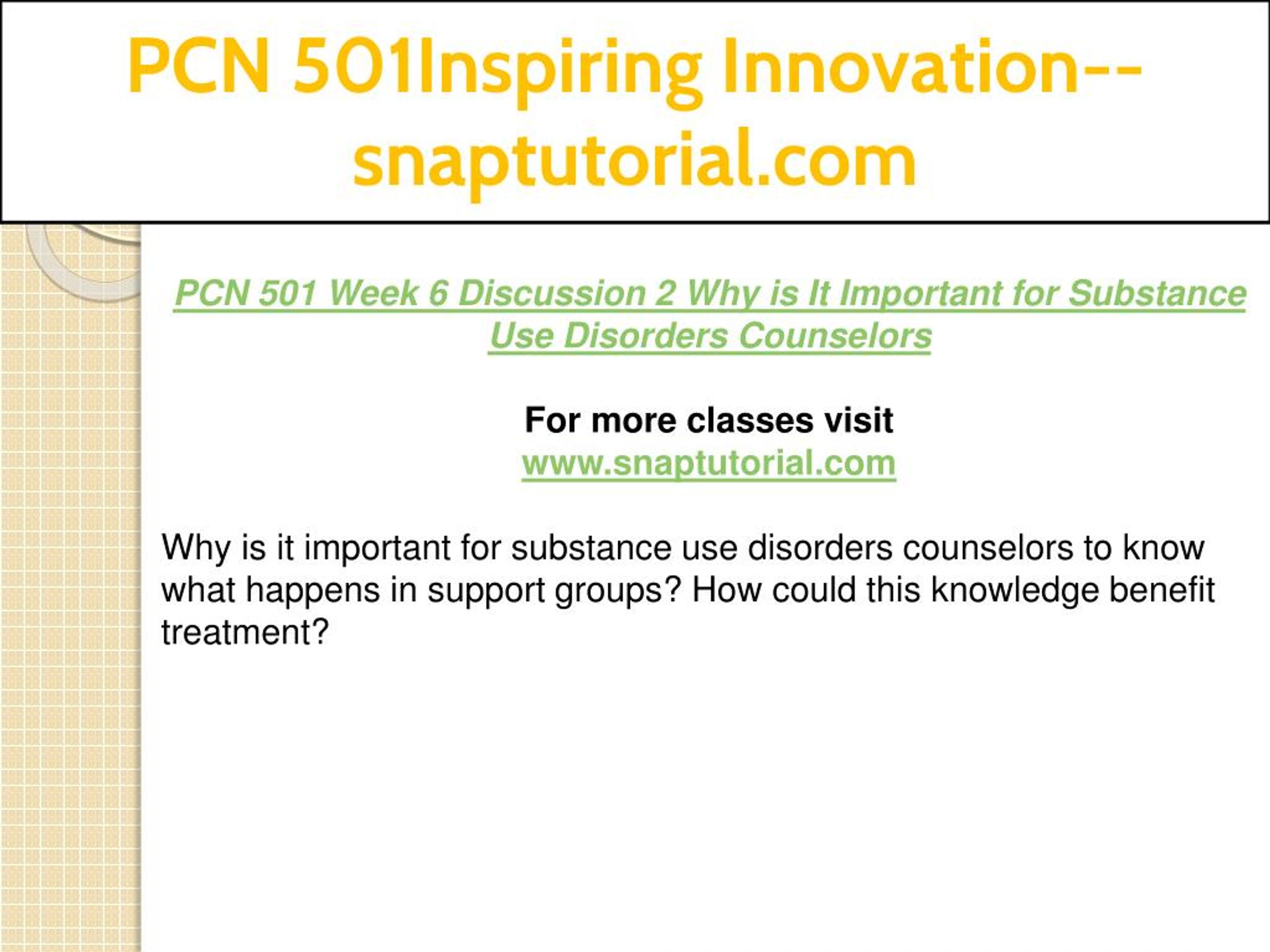 PCN 501Inspiring Innovation--snaptutorial.com

PCN 501 Week 6 Discussion 2 Why is It Important for Substance Use Disorders Counselors

For more classes visit
www.snaptutorial.com

Why is it important for substance use disorders counselors to know what happens in support groups? How could this knowledge benefit treatment?